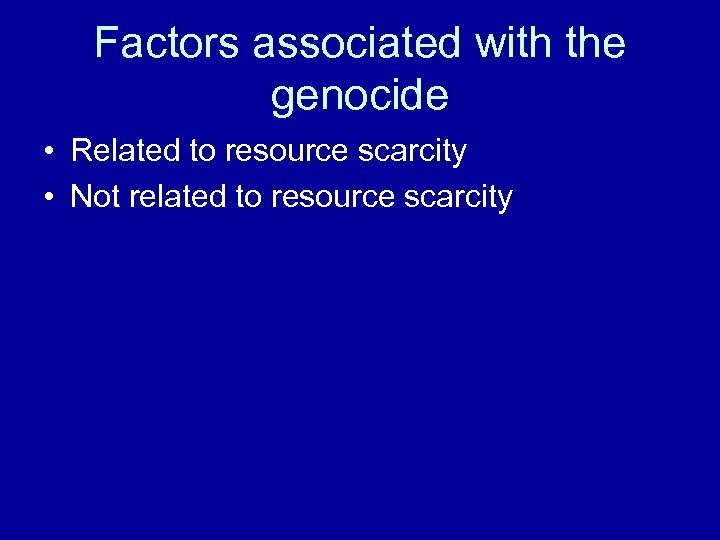 Factors associated with the genocide

• Related to resource scarcity
• Not related to resource scarcity